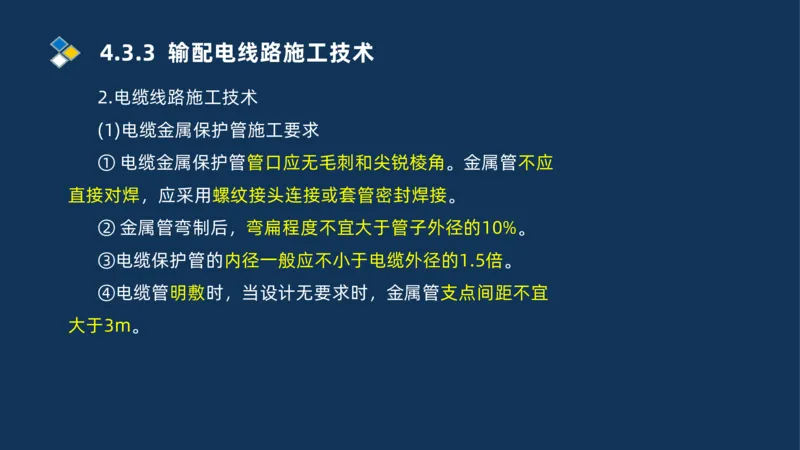 4.3.3 输配电线路施工技术

2.电缆线路施工技术

(1)电缆金属保护管施工要求

① 电缆金属保护管管口应无毛刺和尖锐棱角。金属管不应直接对焊，应采用螺纹接头连接或套管密封焊接。

② 金属管弯制后，弯扁程度不宜大于管子外径的10%。

③电缆保护管的内径一般应不小于电缆外径的1.5倍。

④电缆管明敷时，当设计无要求时，金属管支点间距不宜大于3m。